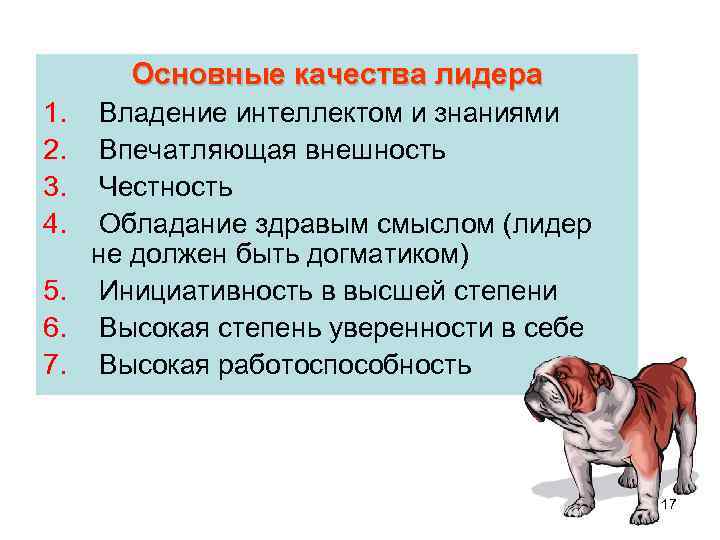 Основные качества лидера

1. Владение интеллектом и знаниями
2. Впечатляющая внешность
3. Честность
4. Обладание здравым смыслом (лидер не должен быть догматиком)
5. Инициативность в высшей степени
6. Высокая степень уверенности в себе
7. Высокая работоспособность

17